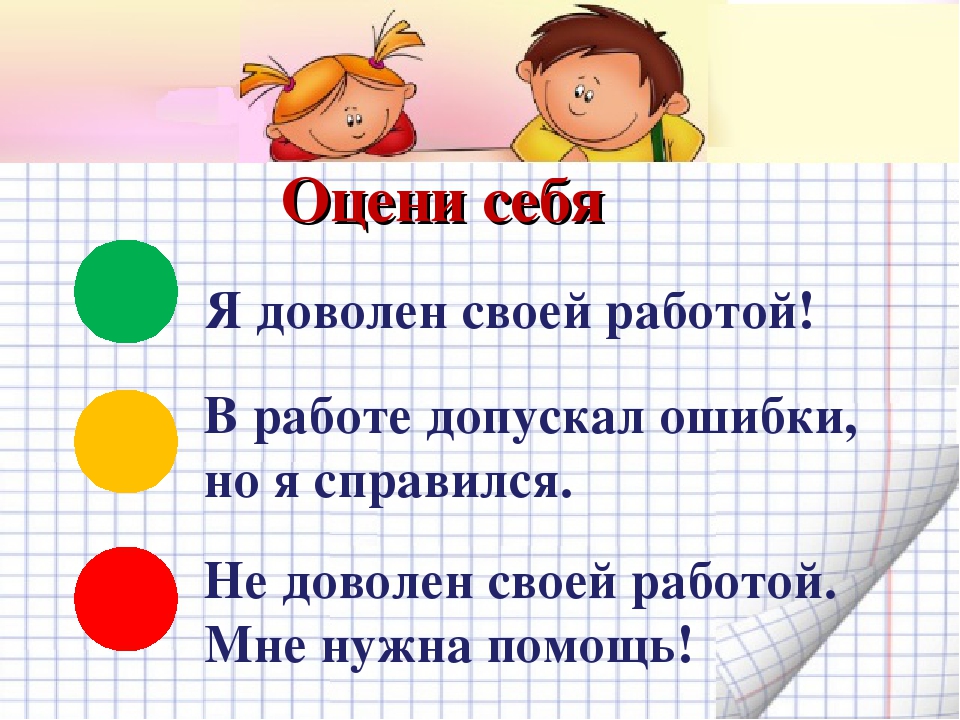 Оцени себя

Я доволен своей работой!

В работе допускал ошибки, но я справился.

Не доволен своей работой. Мне нужна помощь!